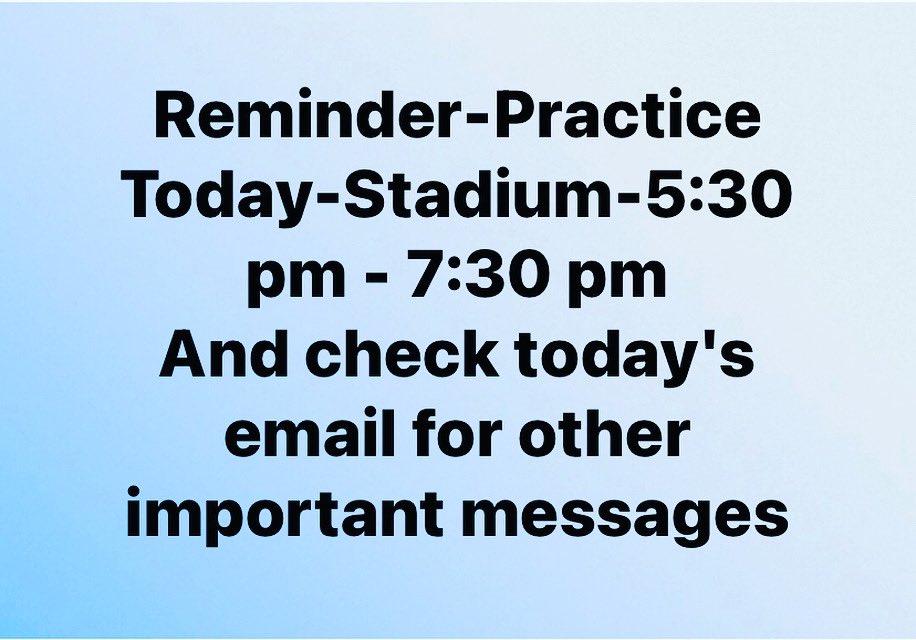 Reminder-Practice Today-Stadium-5:30 pm - 7:30 pm
And check today's email for other important messages